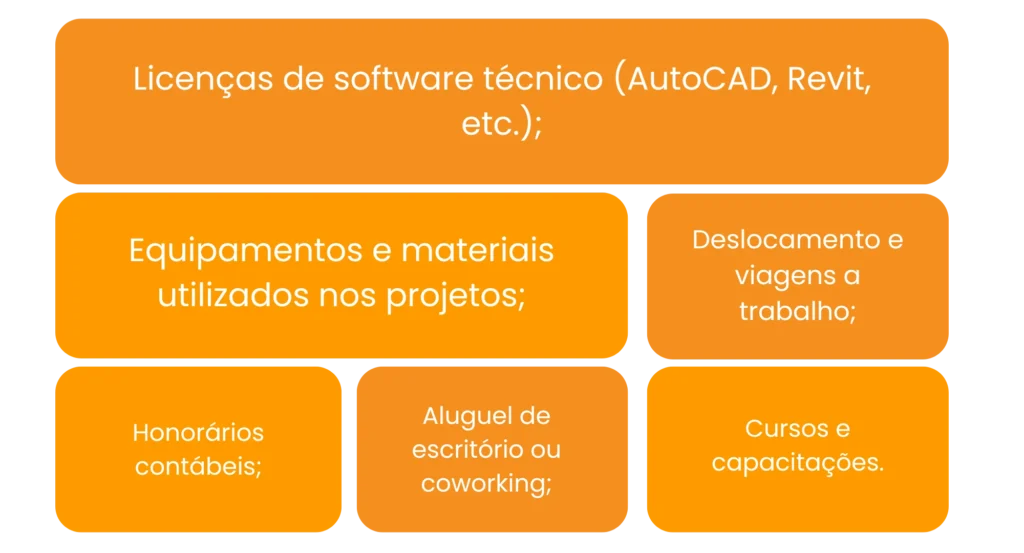 Licenças de software técnico (AutoCAD, Revit, etc.);

Equipamentos e materiais utilizados nos projetos;

Deslocamento e viagens a trabalho;

Honorários contábeis;

Aluguel de escritório ou coworking;

Cursos e capacitações.